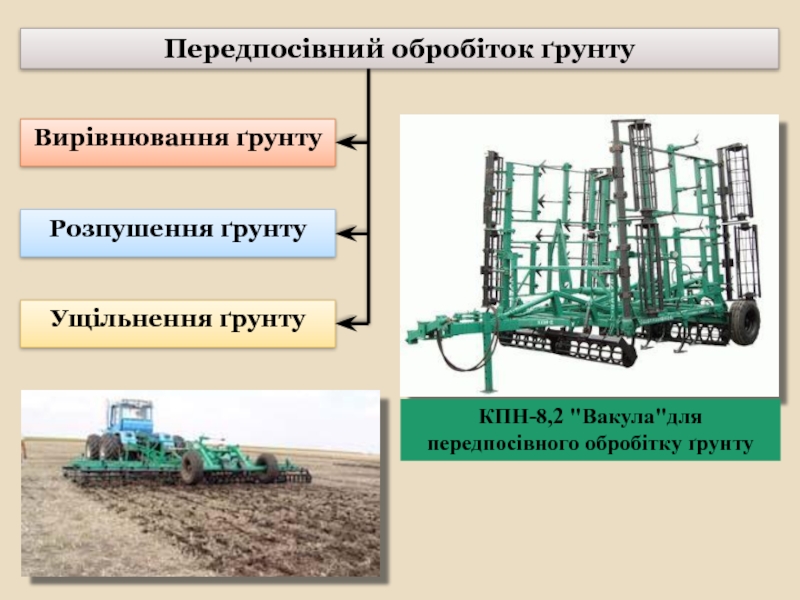 Передпосівний обробіток ґрунту

Вирівнювання ґрунту

Розпушення ґрунту

Ущільнення ґрунту

КПН-8,2 "Вакула"для передпосівного обробітку ґрунту